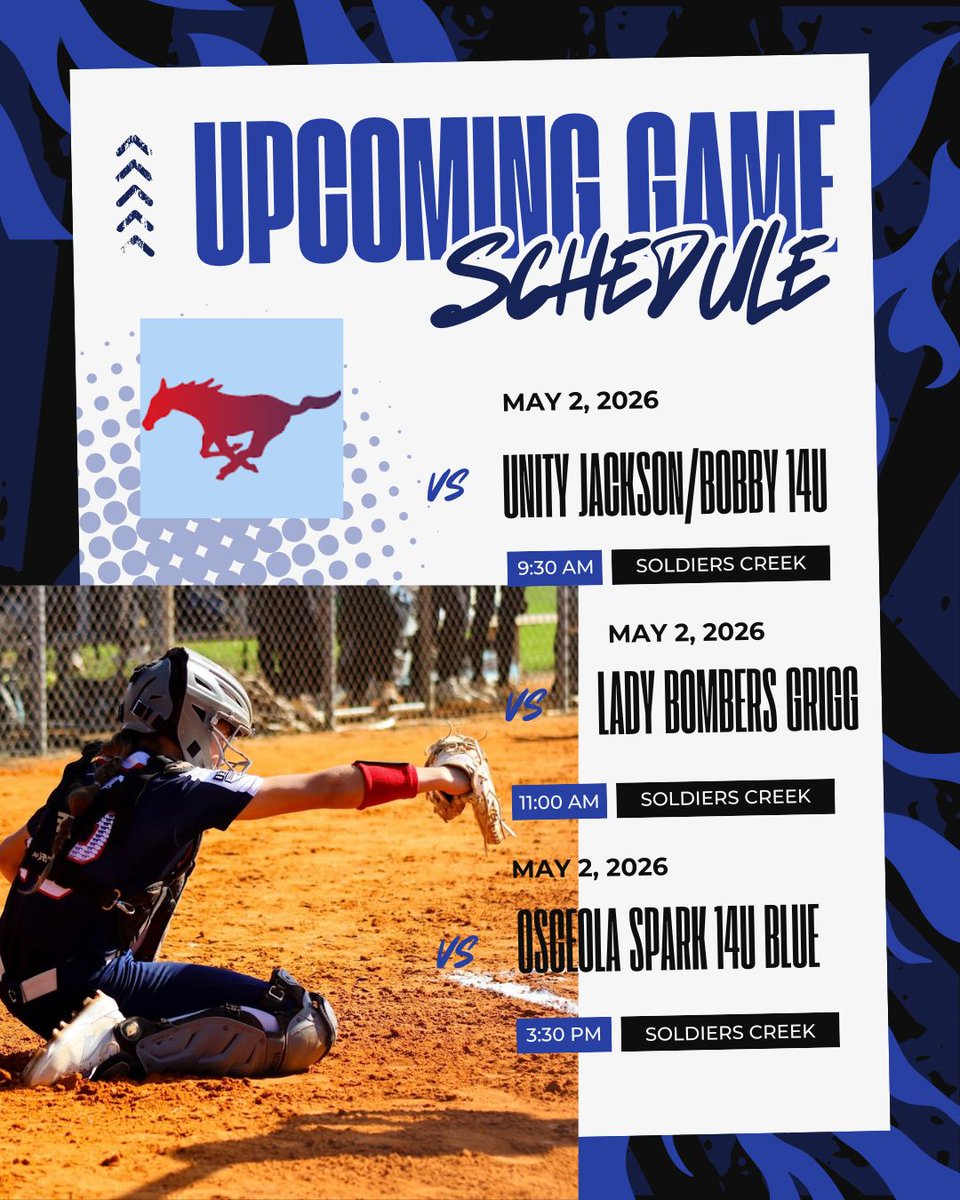 UPCOMING GAME
SCHEDULE

MAY 2, 2026
VS
UNITY JACKSON/BOBBY 14U
9:30 AM
SOLDIERS CREEK

MAY 2, 2026
VS
LADY BOMBERS GRIGG
11:00 AM
SOLDIERS CREEK

MAY 2, 2026
VS
OSCEOLA SPARK 14U BLUE
3:30 PM
SOLDIERS CREEK